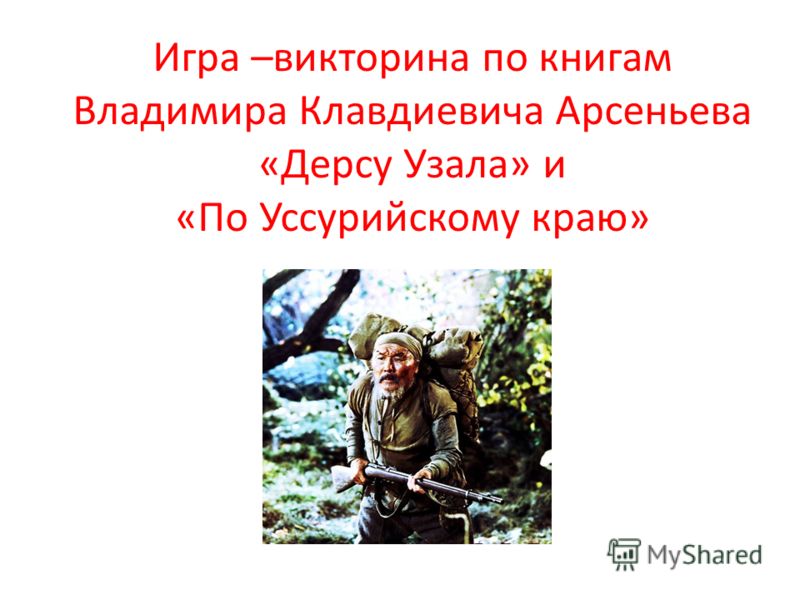 Игра –викторина по книгам Владимира Клавдиевича Арсеньева «Дерсу Узала» и «По Уссурийскому краю»

MyShared